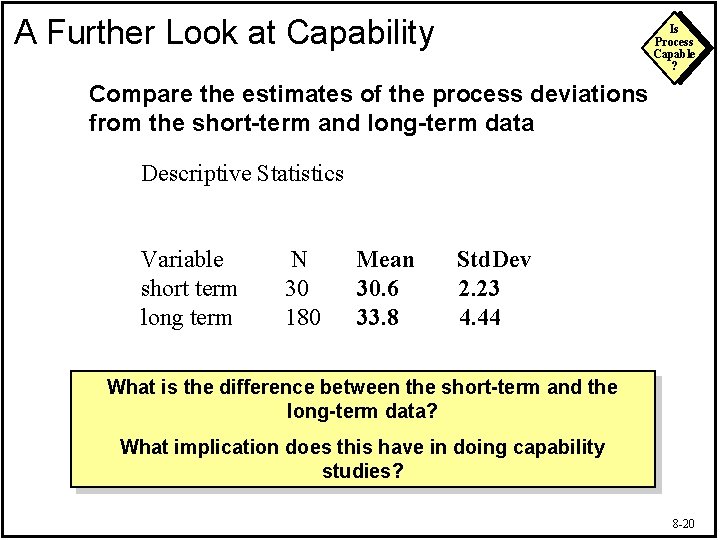 A Further Look at Capability

Is Process Capable ?

Compare the estimates of the process deviations from the short-term and long-term data

Descriptive Statistics

| Variable | N | Mean | StdDev |
|---|---|---|---|
| short term | 30 | 30.6 | 2.23 |
| long term | 180 | 33.8 | 4.44 |

What is the difference between the short-term and the long-term data?

What implication does this have in doing capability studies?

8-20